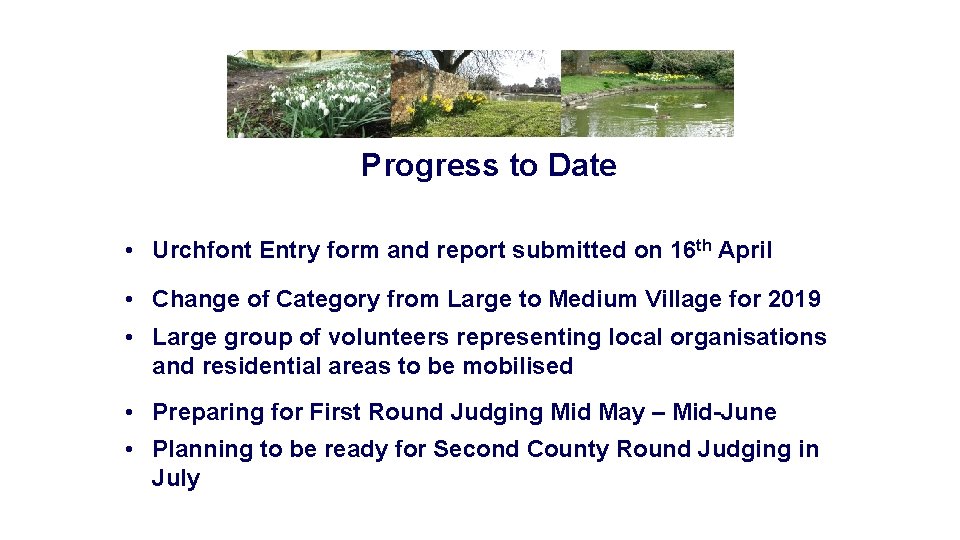 Progress to Date

• Urchfont Entry form and report submitted on 16th April

• Change of Category from Large to Medium Village for 2019

• Large group of volunteers representing local organisations and residential areas to be mobilised

• Preparing for First Round Judging Mid May – Mid-June

• Planning to be ready for Second County Round Judging in July